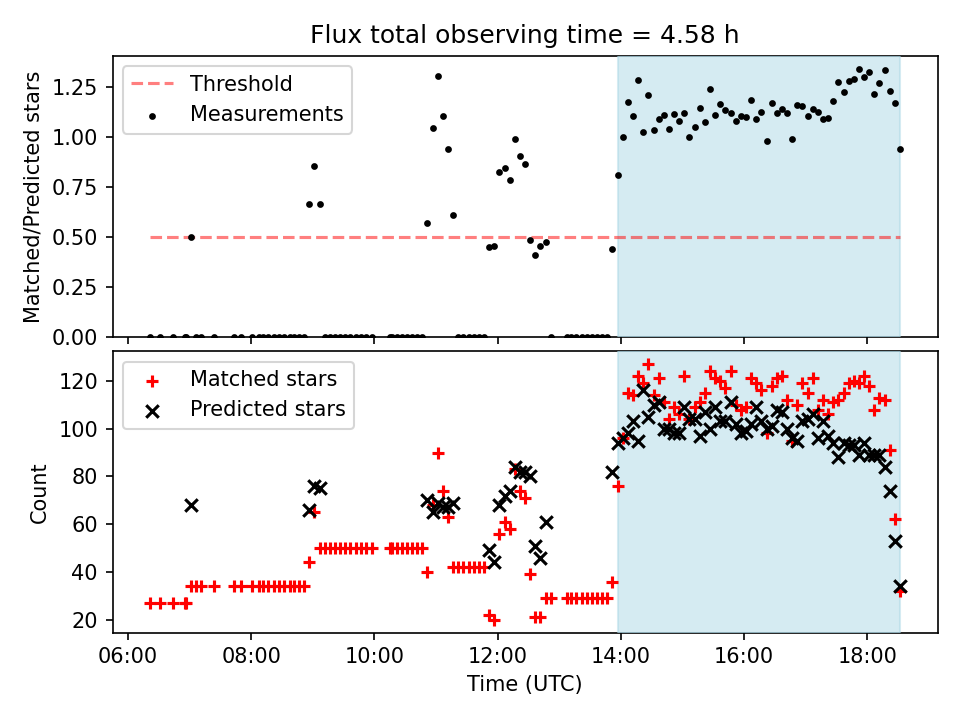 Flux total observing time = 4.58 h

Threshold
Measurements

Matched/Predicted stars

1.25
1.00
0.75
0.50
0.25
0.00

Matched stars
Predicted stars

Count

120
100
80
60
40
20

06:00 08:00 10:00 12:00 14:00 16:00 18:00

Time (UTC)